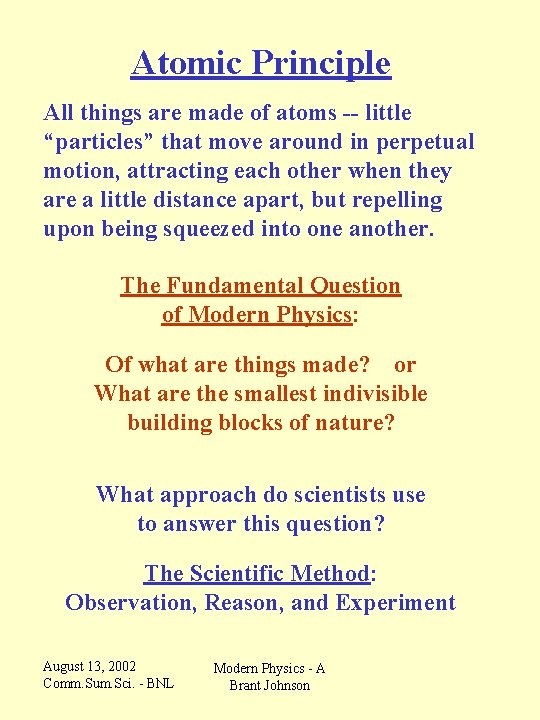 Atomic Principle

All things are made of atoms -- little "particles" that move around in perpetual motion, attracting each other when they are a little distance apart, but repelling upon being squeezed into one another.

The Fundamental Question of Modern Physics:

Of what are things made? or
What are the smallest indivisible building blocks of nature?

What approach do scientists use to answer this question?

The Scientific Method:
Observation, Reason, and Experiment

August 13, 2002
Comm.Sum.Sci. - BNL

Modern Physics - A
Brant Johnson